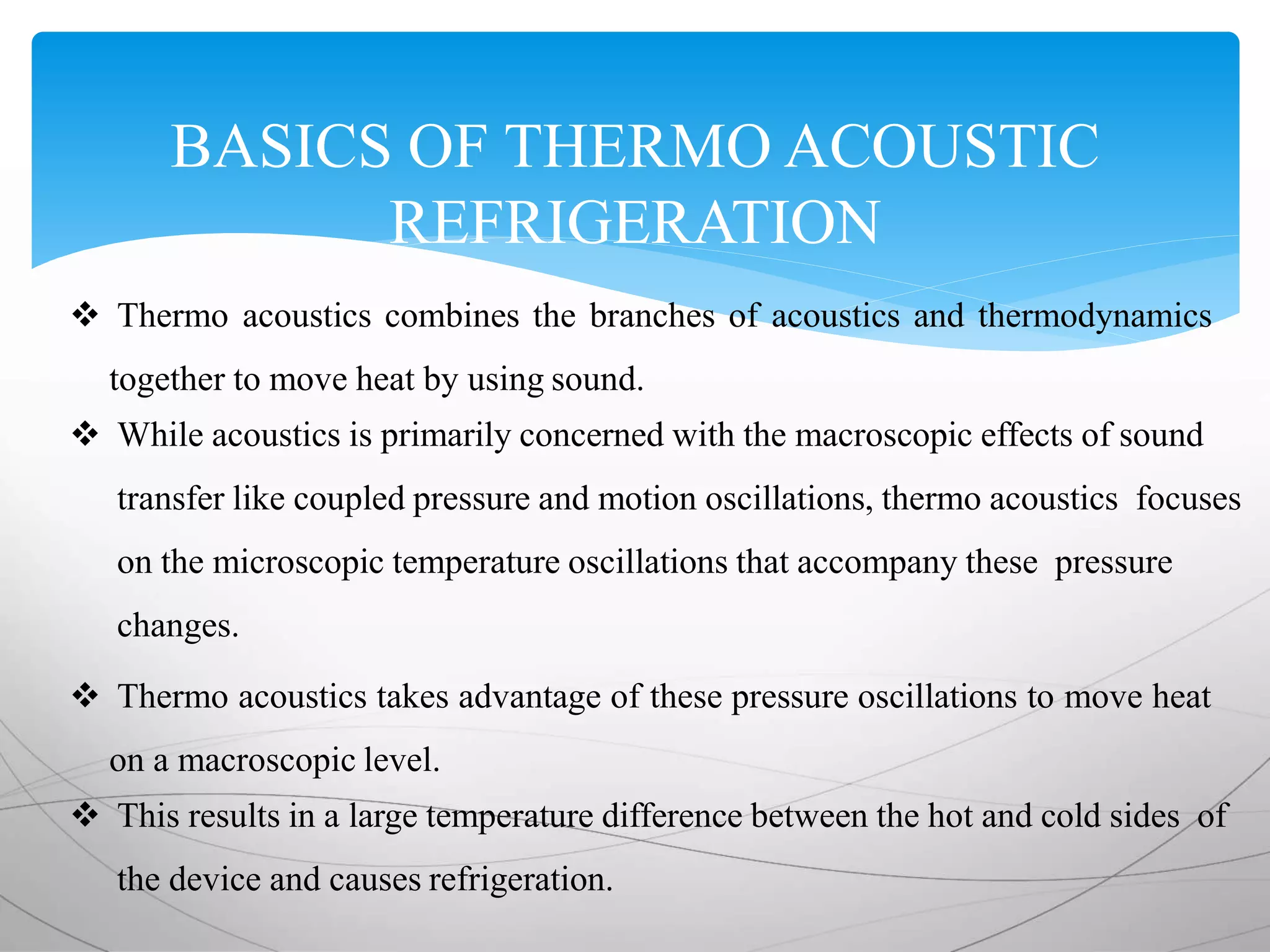 BASICS OF THERMO ACOUSTIC REFRIGERATION

❖ Thermo acoustics combines the branches of acoustics and thermodynamics together to move heat by using sound.

❖ While acoustics is primarily concerned with the macroscopic effects of sound transfer like coupled pressure and motion oscillations, thermo acoustics focuses on the microscopic temperature oscillations that accompany these pressure changes.

❖ Thermo acoustics takes advantage of these pressure oscillations to move heat on a macroscopic level.

❖ This results in a large temperature difference between the hot and cold sides of the device and causes refrigeration.